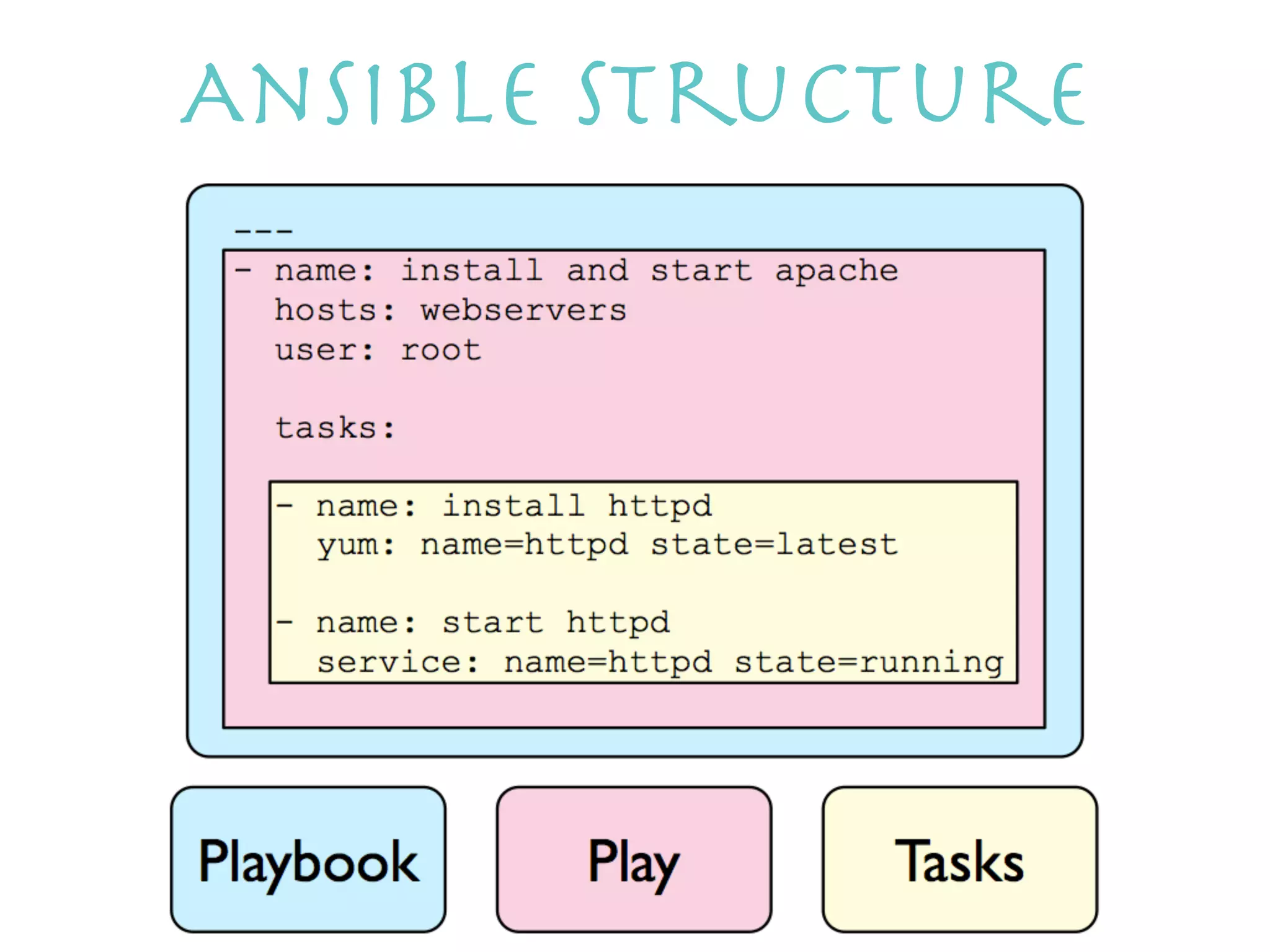 ANSIBLE STRUCTURE

---
- name: install and start apache
  hosts: webservers
  user: root

  tasks:

  - name: install httpd
    yum: name=httpd state=latest

  - name: start httpd
    service: name=httpd state=running

Playbook

Play

Tasks